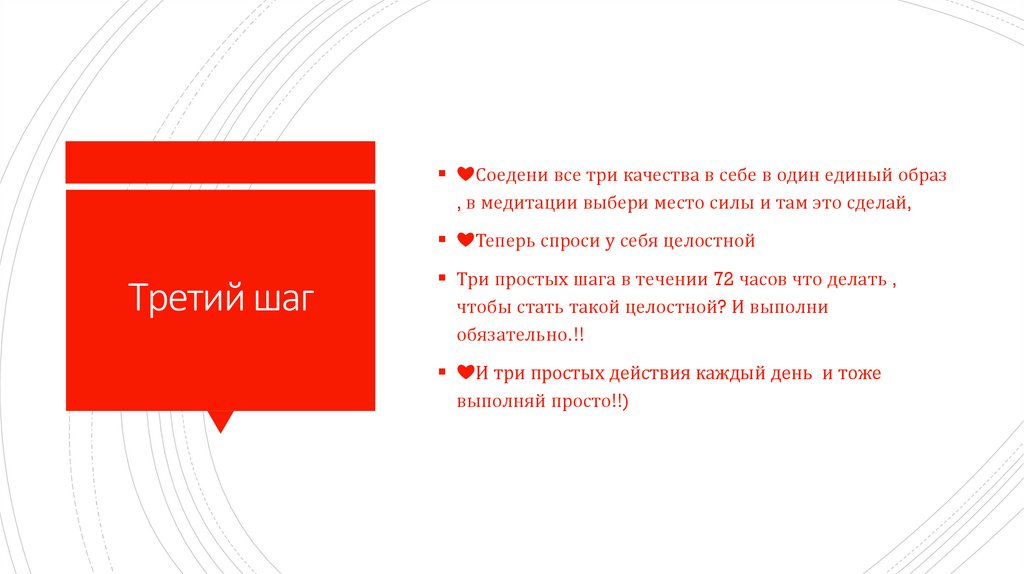 Третий шаг

▪ ❤Соедени все три качества в себе в один единый образ , в медитации выбери место силы и там это сделай,

▪ ❤Теперь спроси у себя целостной

▪ Три простых шага в течении 72 часов что делать , чтобы стать такой целостной? И выполни обязательно.!!

▪ ❤И три простых действия каждый день и тоже выполняй просто!!)